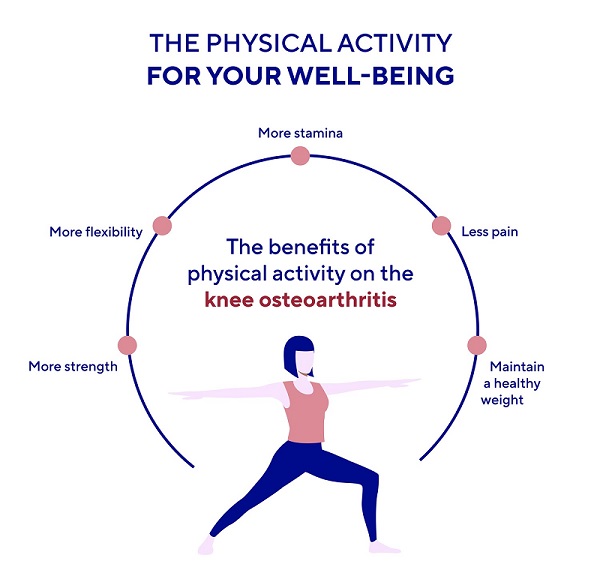 THE PHYSICAL ACTIVITY
FOR YOUR WELL-BEING

More stamina

More flexibility

Less pain

The benefits of physical activity on the knee osteoarthritis

More strength

Maintain a healthy weight